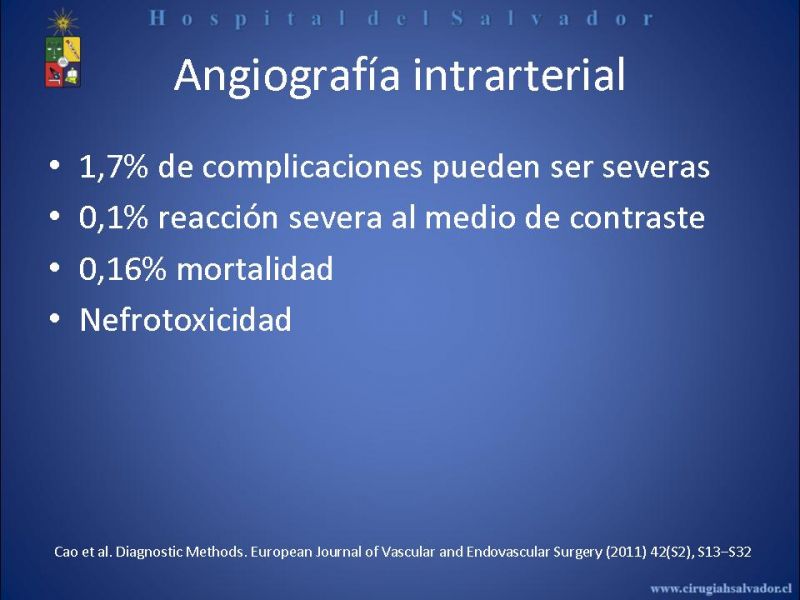 Hospital del Salvador

Angiografía intrarterial

• 1,7% de complicaciones pueden ser severas
• 0,1% reacción severa al medio de contraste
• 0,16% mortalidad
• Nefrotoxicidad

Cao et al. Diagnostic Methods. European Journal of Vascular and Endovascular Surgery (2011) 42(S2), S13–S32

www.cirugiahsalvador.cl